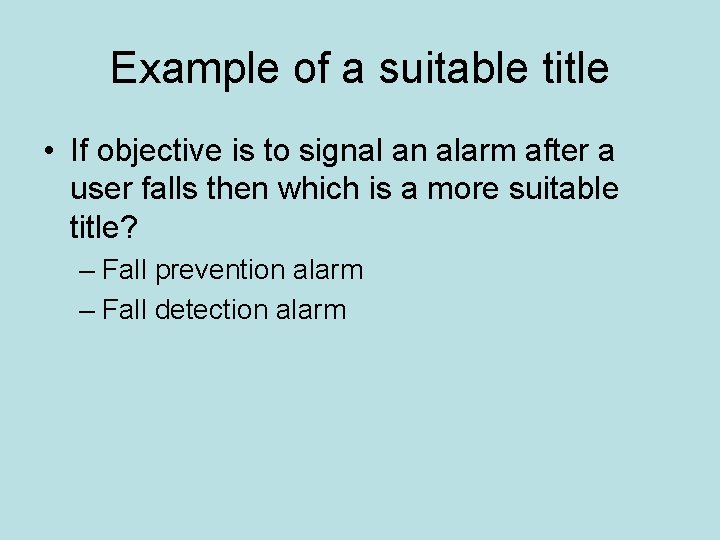 Example of a suitable title

• If objective is to signal an alarm after a user falls then which is a more suitable title?
– Fall prevention alarm
– Fall detection alarm